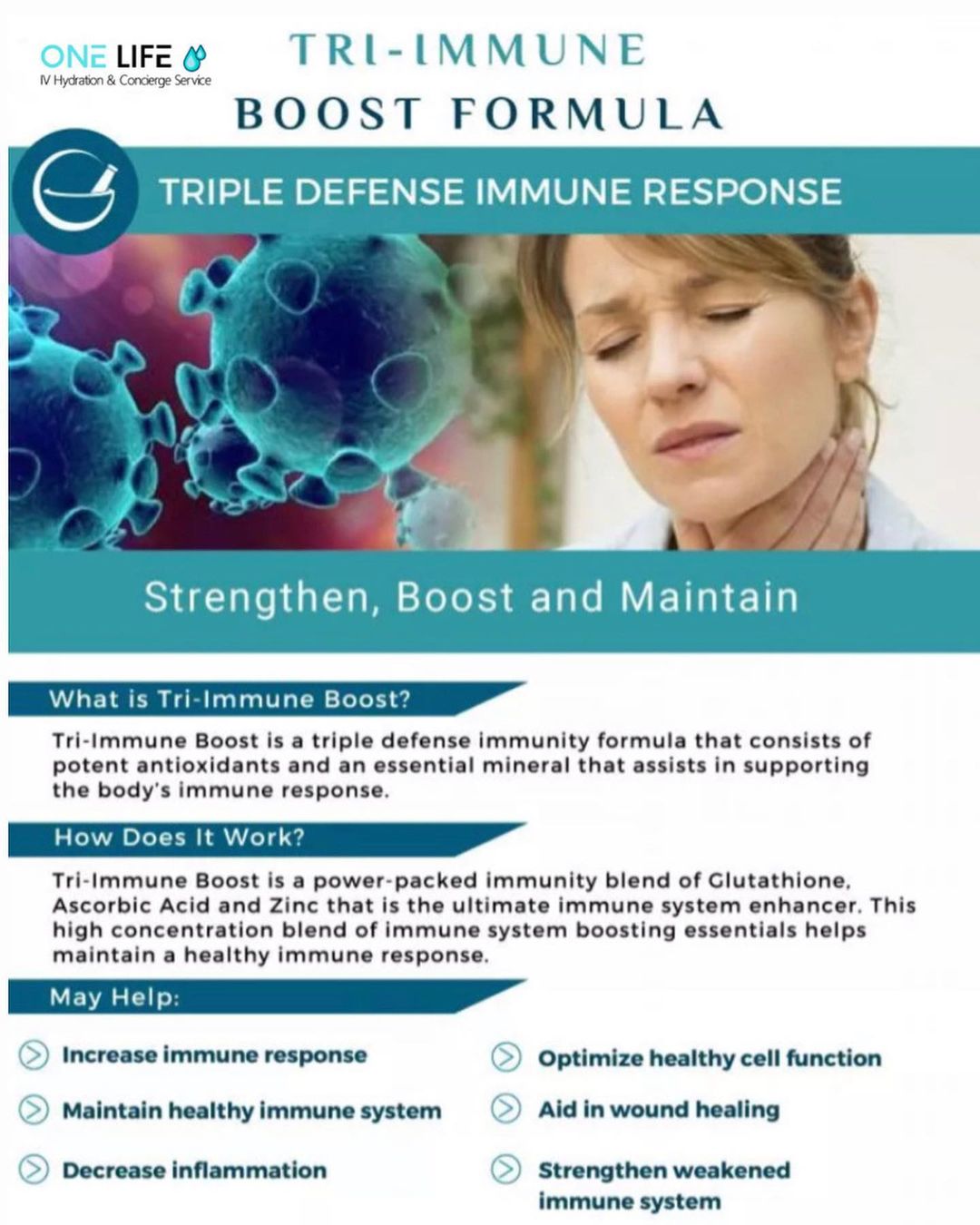 ONE LIFE
IV Hydration & Concierge Service

TRI-IMMUNE BOOST FORMULA

TRIPLE DEFENSE IMMUNE RESPONSE

Strengthen, Boost and Maintain

What is Tri-Immune Boost?

Tri-Immune Boost is a triple defense immunity formula that consists of potent antioxidants and an essential mineral that assists in supporting the body's immune response.

How Does It Work?

Tri-Immune Boost is a power-packed immunity blend of Glutathione, Ascorbic Acid and Zinc that is the ultimate immune system enhancer. This high concentration blend of immune system boosting essentials helps maintain a healthy immune response.

May Help:

Increase immune response

Maintain healthy immune system

Decrease inflammation

Optimize healthy cell function

Aid in wound healing

Strengthen weakened immune system